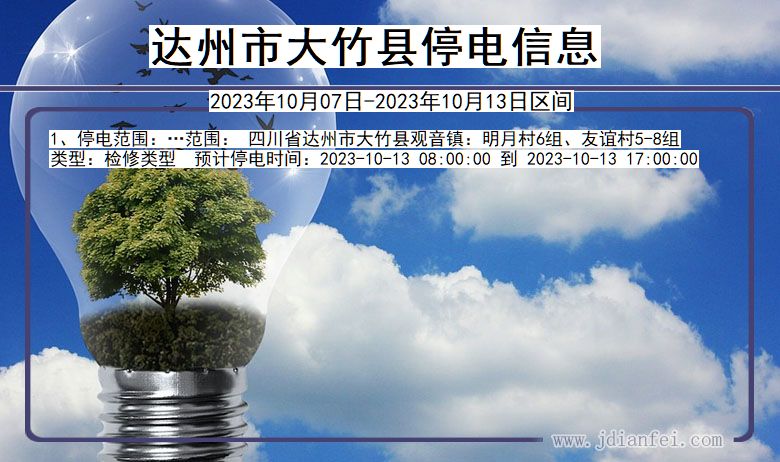 达州市大竹县停电信息

2023年10月07日-2023年10月13日区间

1、停电范围：…范围： 四川省达州市大竹县观音镇：明月村6组、友谊村5-8组
类型：检修类型 预计停电时间：2023-10-13 08:00:00 到 2023-10-13 17:00:00

www.jdianfei.com